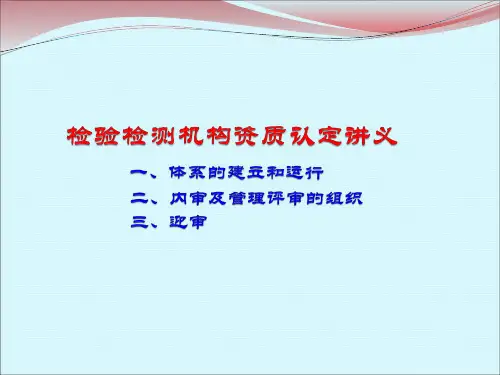 检验检测机构资质认定讲义

一、体系的建立和运行
二、内审及管理评审的组织
三、迎审